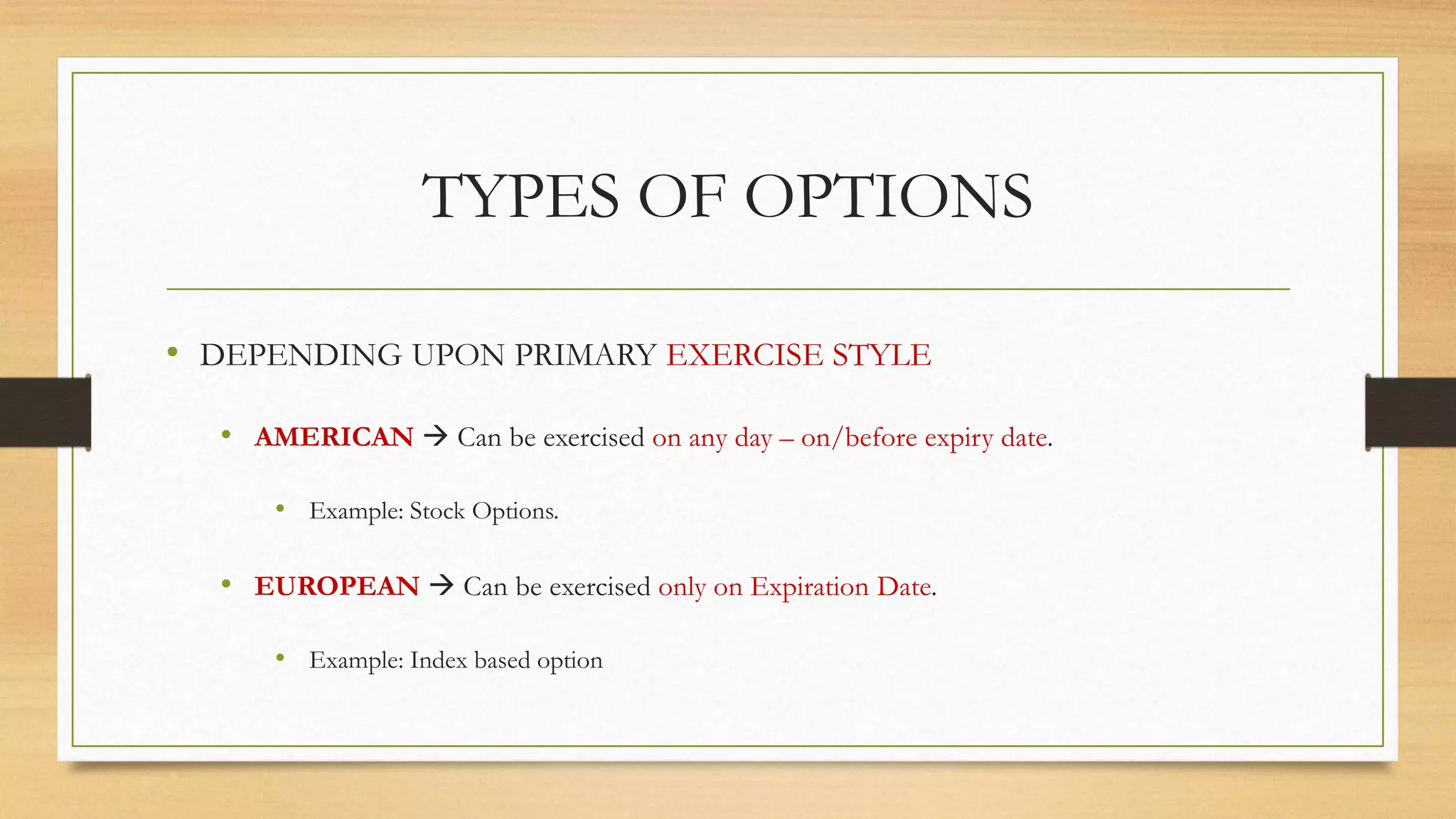 TYPES OF OPTIONS

• DEPENDING UPON PRIMARY EXERCISE STYLE

• AMERICAN → Can be exercised on any day – on/before expiry date.

• Example: Stock Options.

• EUROPEAN → Can be exercised only on Expiration Date.

• Example: Index based option